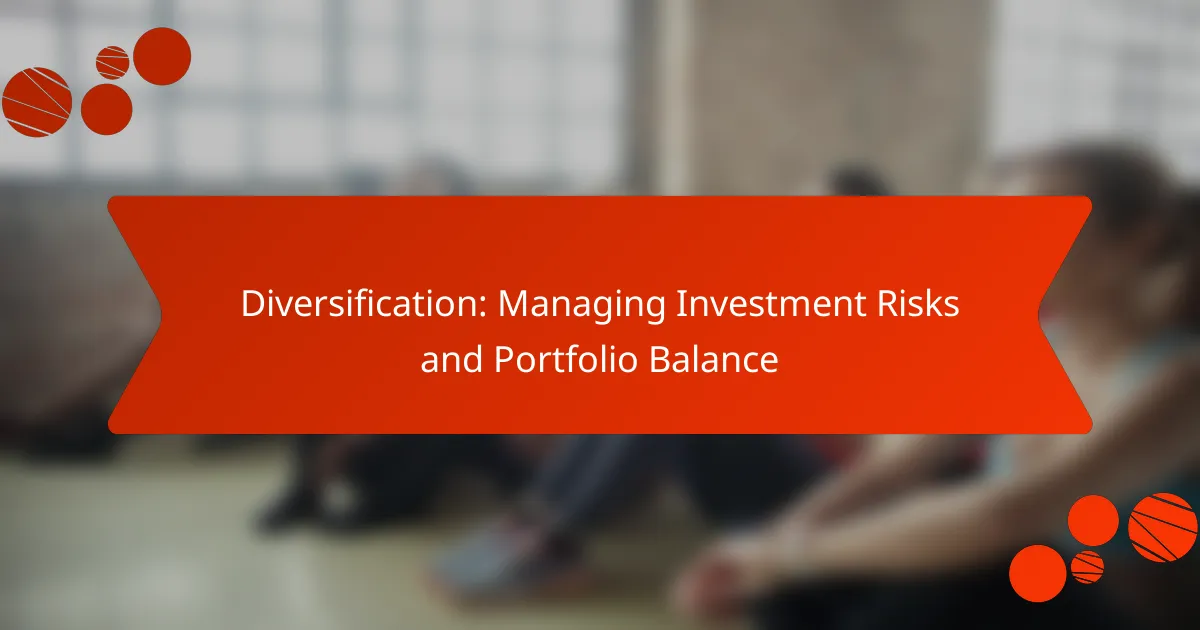 Diversification: Managing Investment Risks and Portfolio Balance